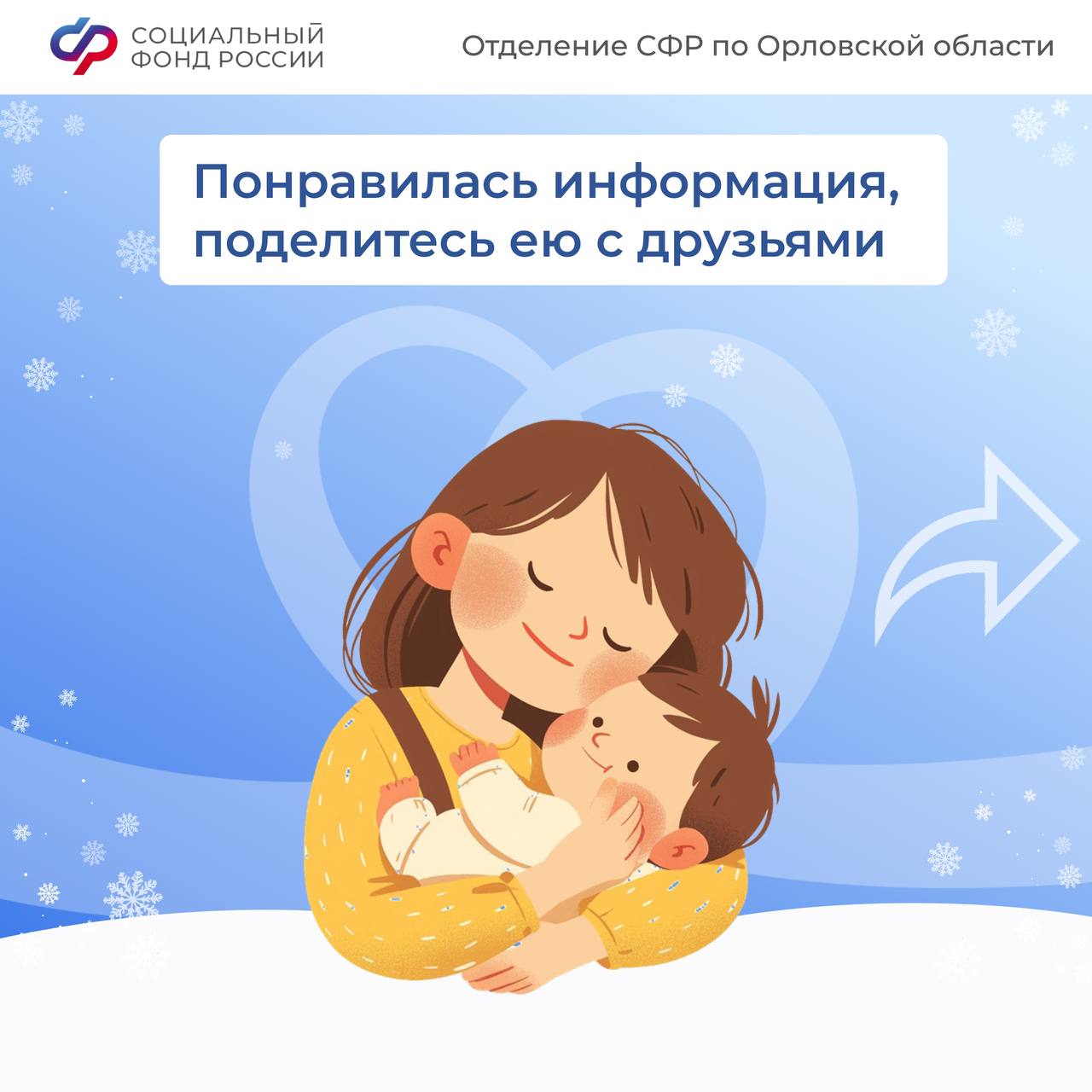 СОЦИАЛЬНЫЙ ФОНД РОССИИ

Отделение СФР по Орловской области

Понравилась информация, поделитесь ею с друзьями